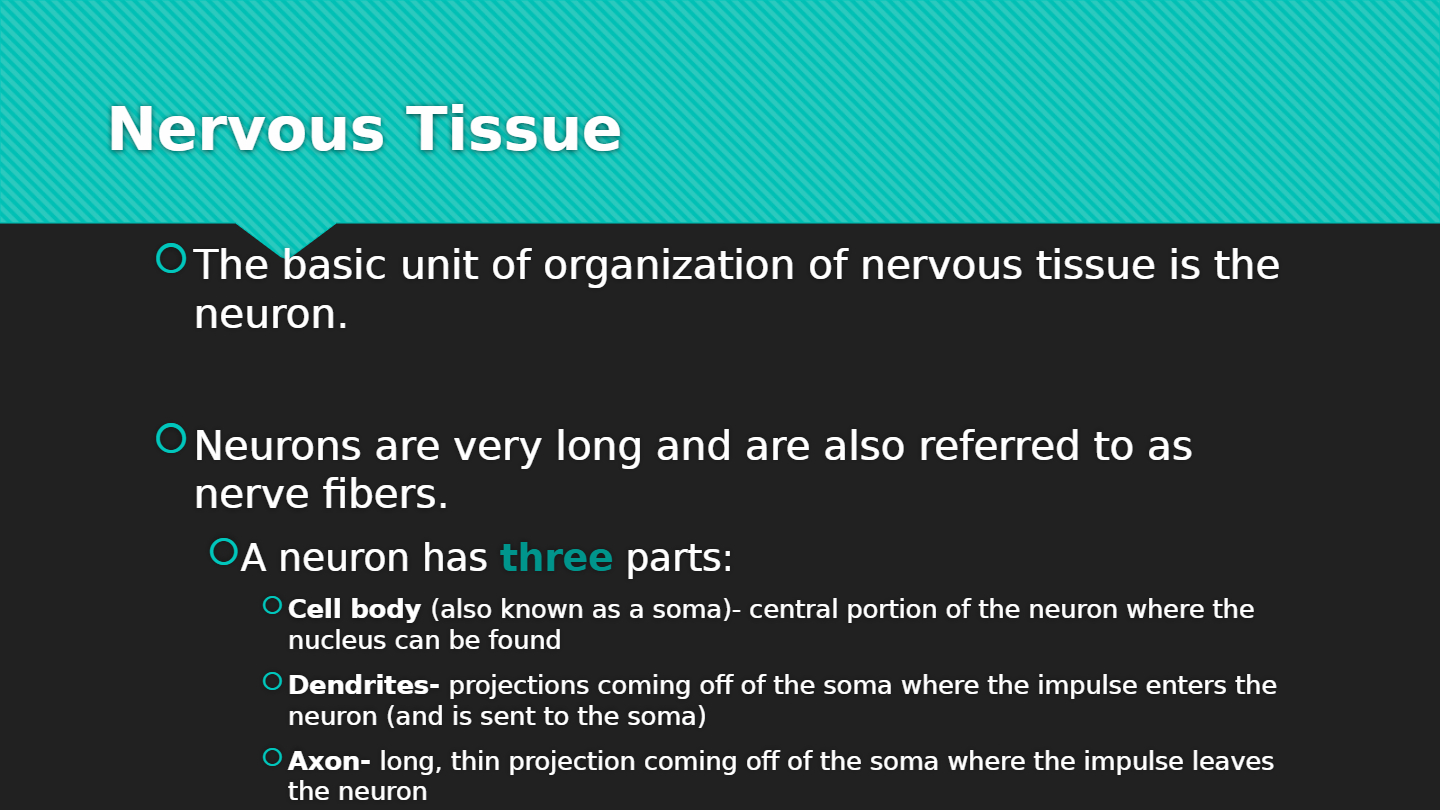 Nervous Tissue

The basic unit of organization of nervous tissue is the neuron.

Neurons are very long and are also referred to as nerve fibers.

A neuron has three parts:

Cell body (also known as a soma)- central portion of the neuron where the nucleus can be found

Dendrites- projections coming off of the soma where the impulse enters the neuron (and is sent to the soma)

Axon- long, thin projection coming off of the soma where the impulse leaves the neuron